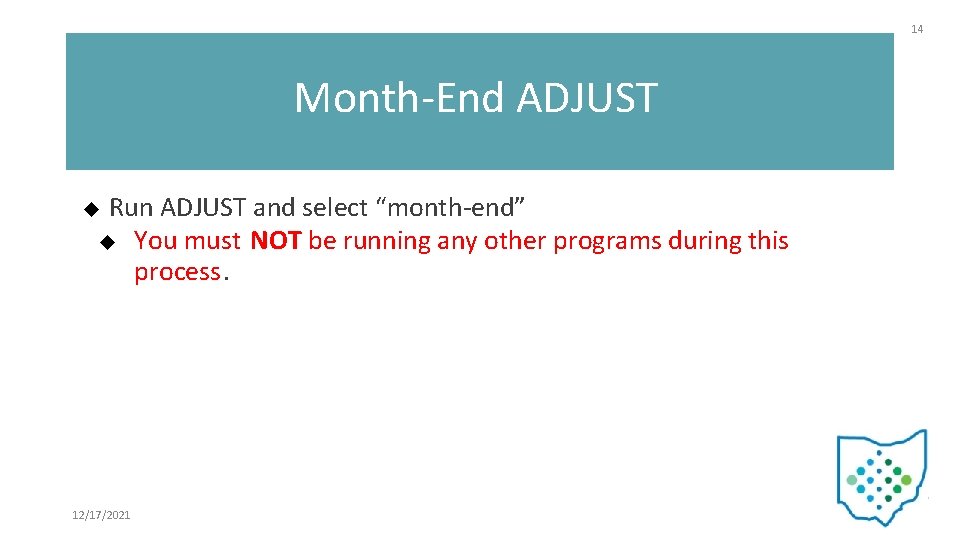 14

Month-End ADJUST

Run ADJUST and select “month-end”

You must NOT be running any other programs during this process.

12/17/2021